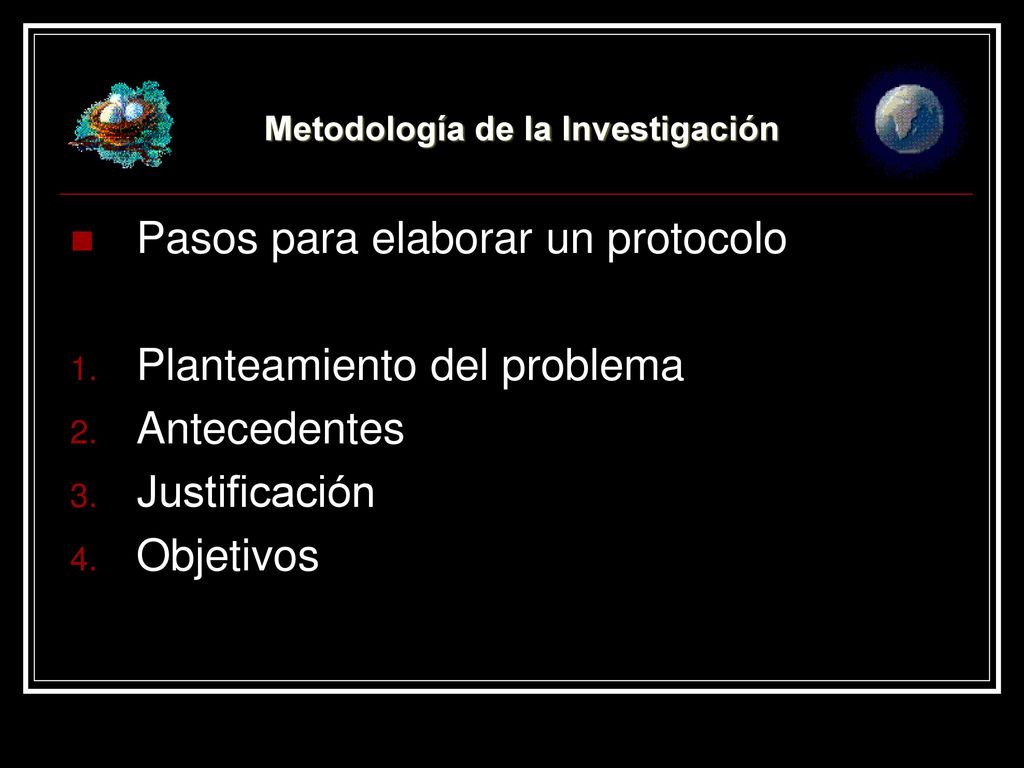 Metodología de la Investigación

Pasos para elaborar un protocolo

1. Planteamiento del problema
2. Antecedentes
3. Justificación
4. Objetivos